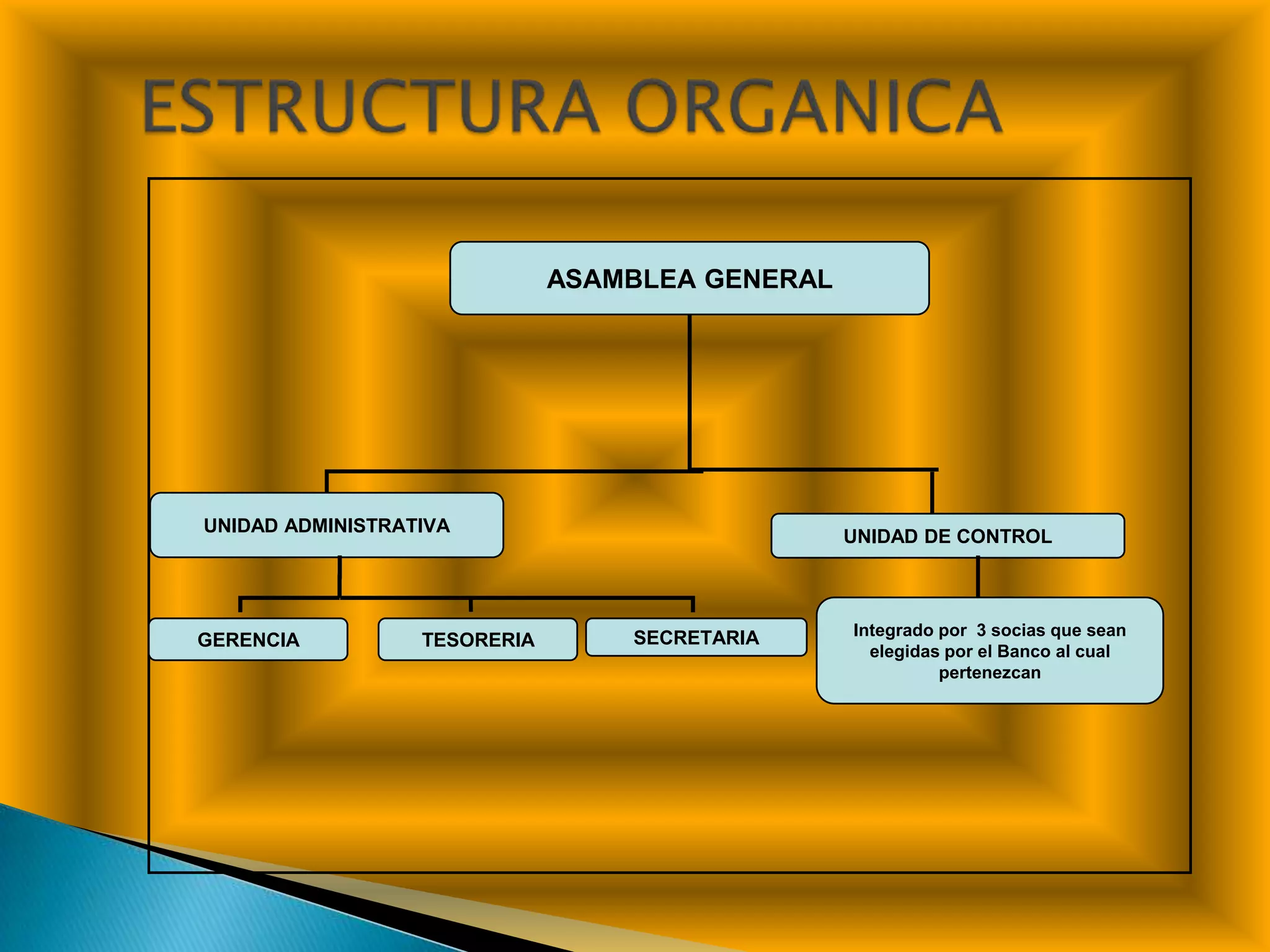 ESTRUCTURA ORGANICA

ASAMBLEA GENERAL

UNIDAD ADMINISTRATIVA

UNIDAD DE CONTROL

GERENCIA

TESORERIA

SECRETARIA

Integrado por 3 socias que sean elegidas por el Banco al cual pertenezcan